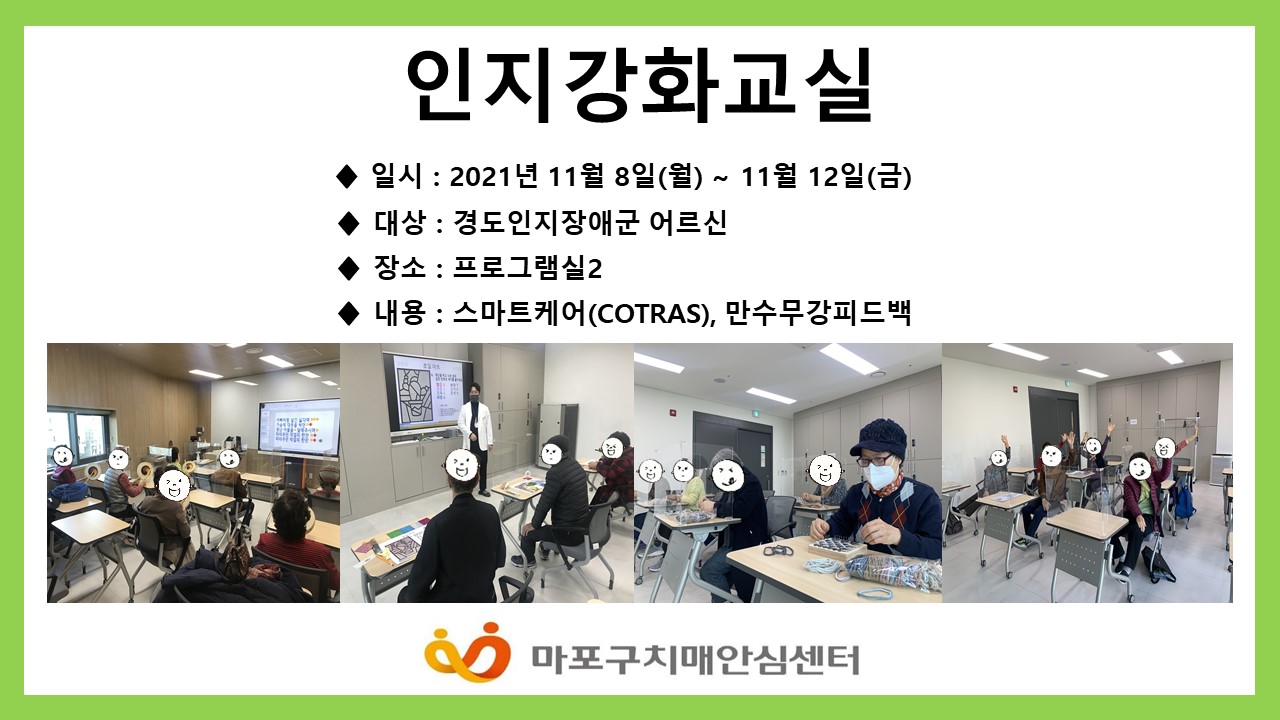 인지강화교실

◆ 일시 : 2021년 11월 8일(월) ~ 11월 12일(금)

◆ 대상 : 경도인지장애군 어르신

◆ 장소 : 프로그램실2

◆ 내용 : 스마트케어(COTRAS), 만수무강피드백

마포구치매안심센터